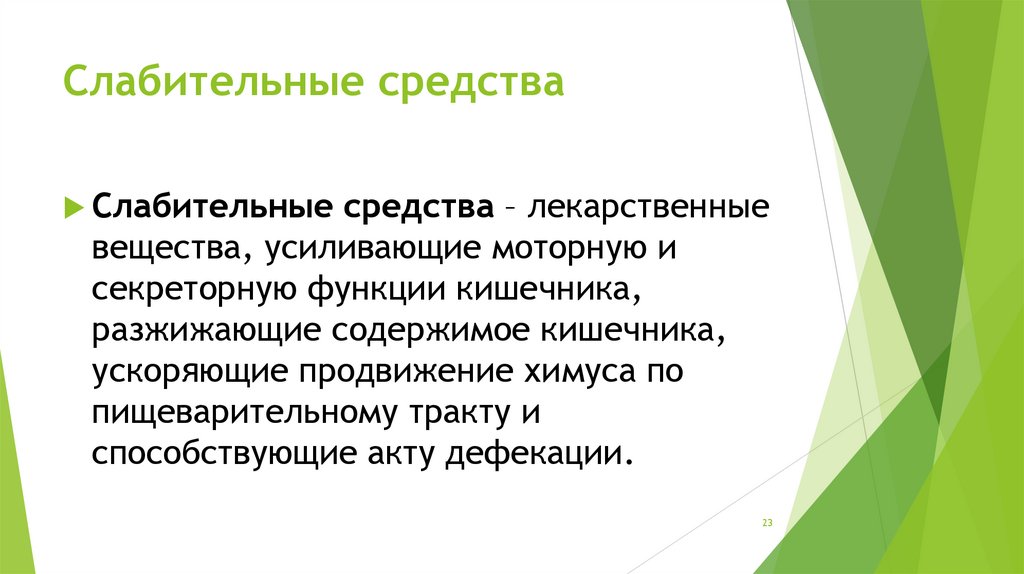 Слабительные средства

Слабительные средства – лекарственные вещества, усиливающие моторную и секреторную функции кишечника, разжижающие содержимое кишечника, ускоряющие продвижение химуса по пищеварительному тракту и способствующие акту дефекации.

23